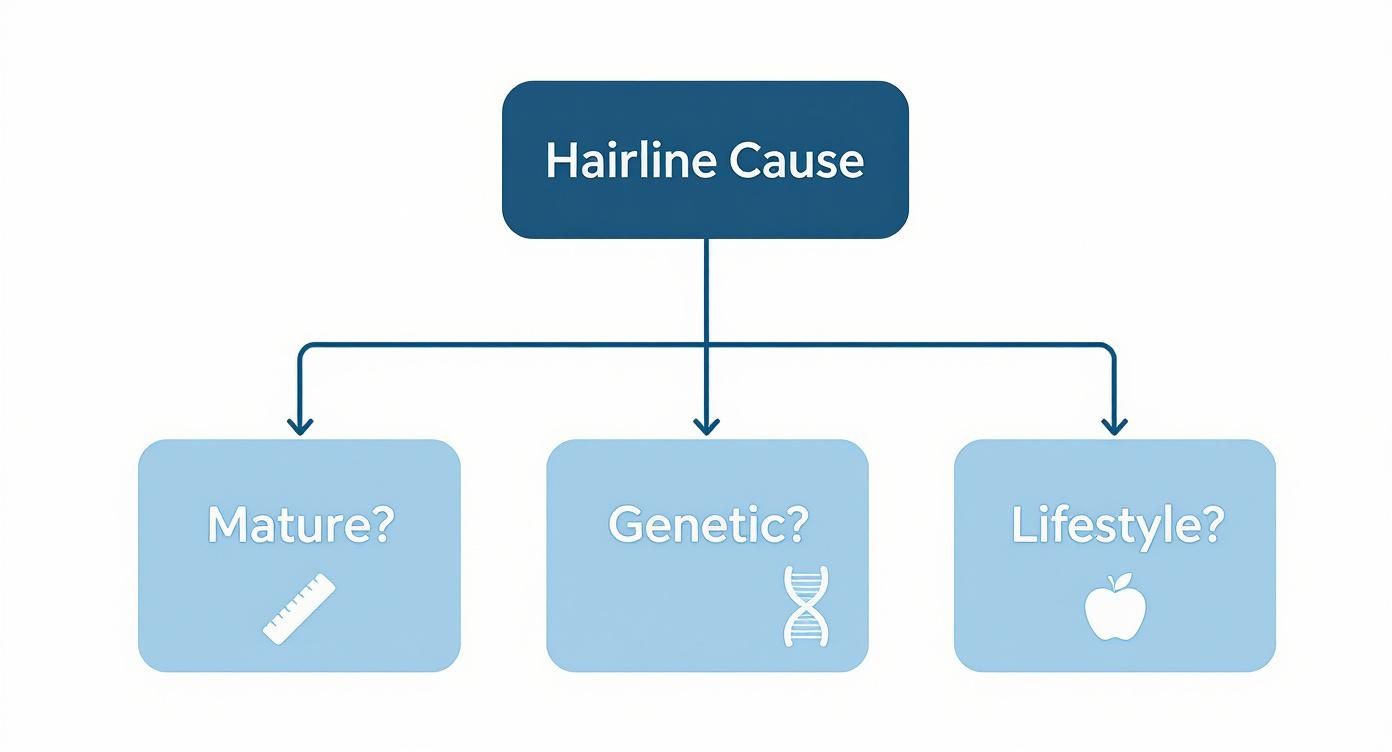 Hairline Cause

Mature?

Genetic?

Lifestyle?